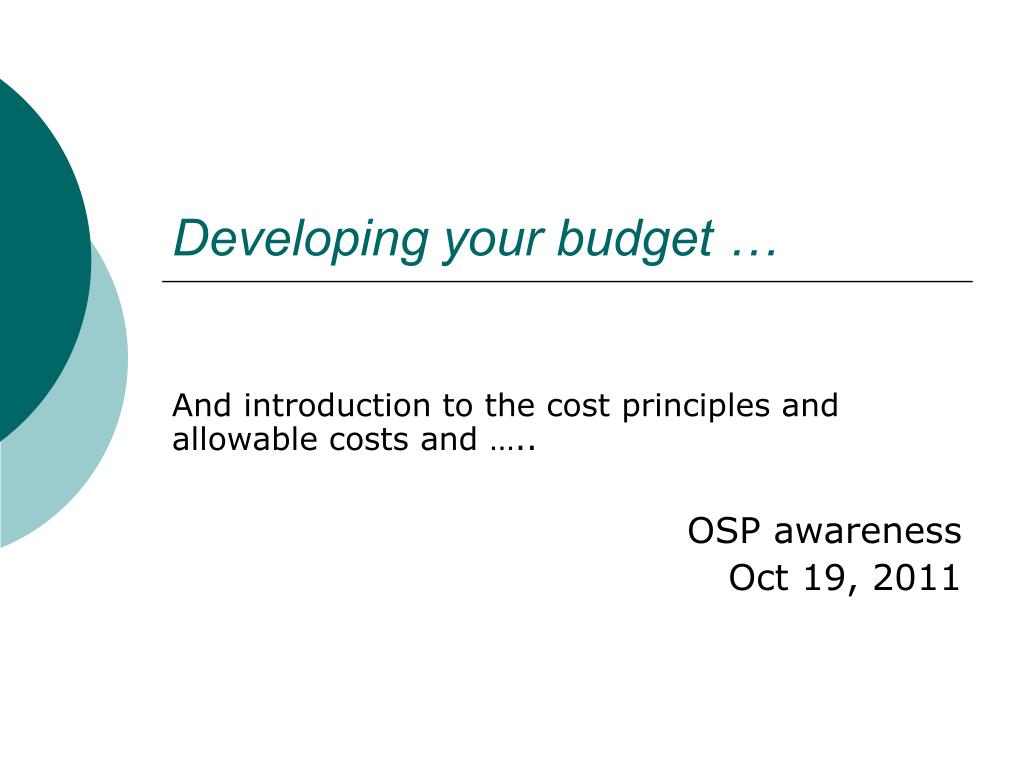 Developing your budget …

And introduction to the cost principles and allowable costs and …..

OSP awareness
Oct 19, 2011